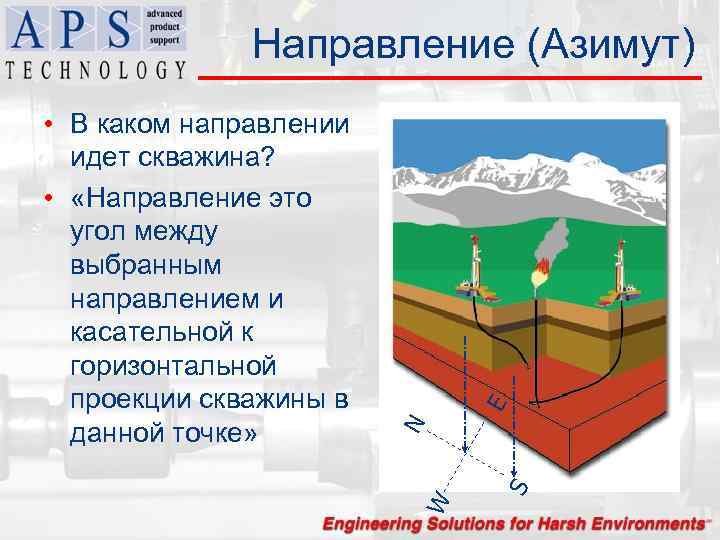 APS advanced product support
TECHNOLOGY

Направление (Азимут)

• В каком направлении идет скважина?
• «Направление это угол между выбранным направлением и касательной к горизонтальной проекции скважины в данной точке»

N
E
W
S

Engineering Solutions for Harsh Environments™